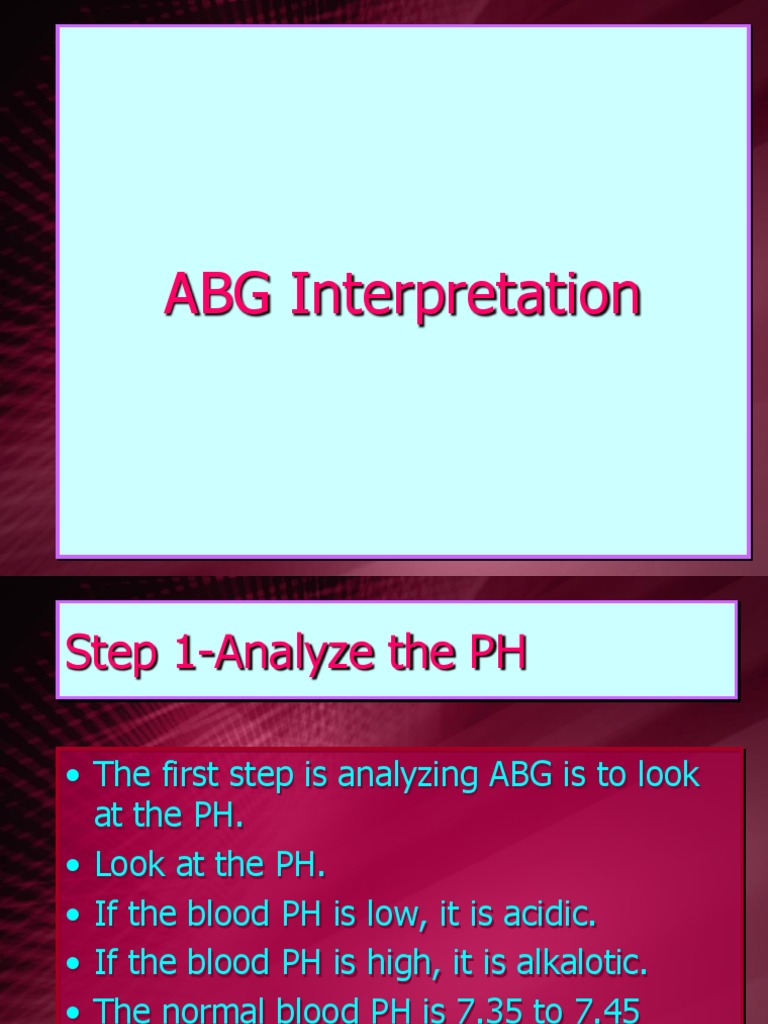 ABG Interpretation

Step 1-Analyze the PH

• The first step is analyzing ABG is to look at the PH.
• Look at the PH.
• If the blood PH is low, it is acidic.
• If the blood PH is high, it is alkalotic.
• The normal blood PH is 7.35 to 7.45